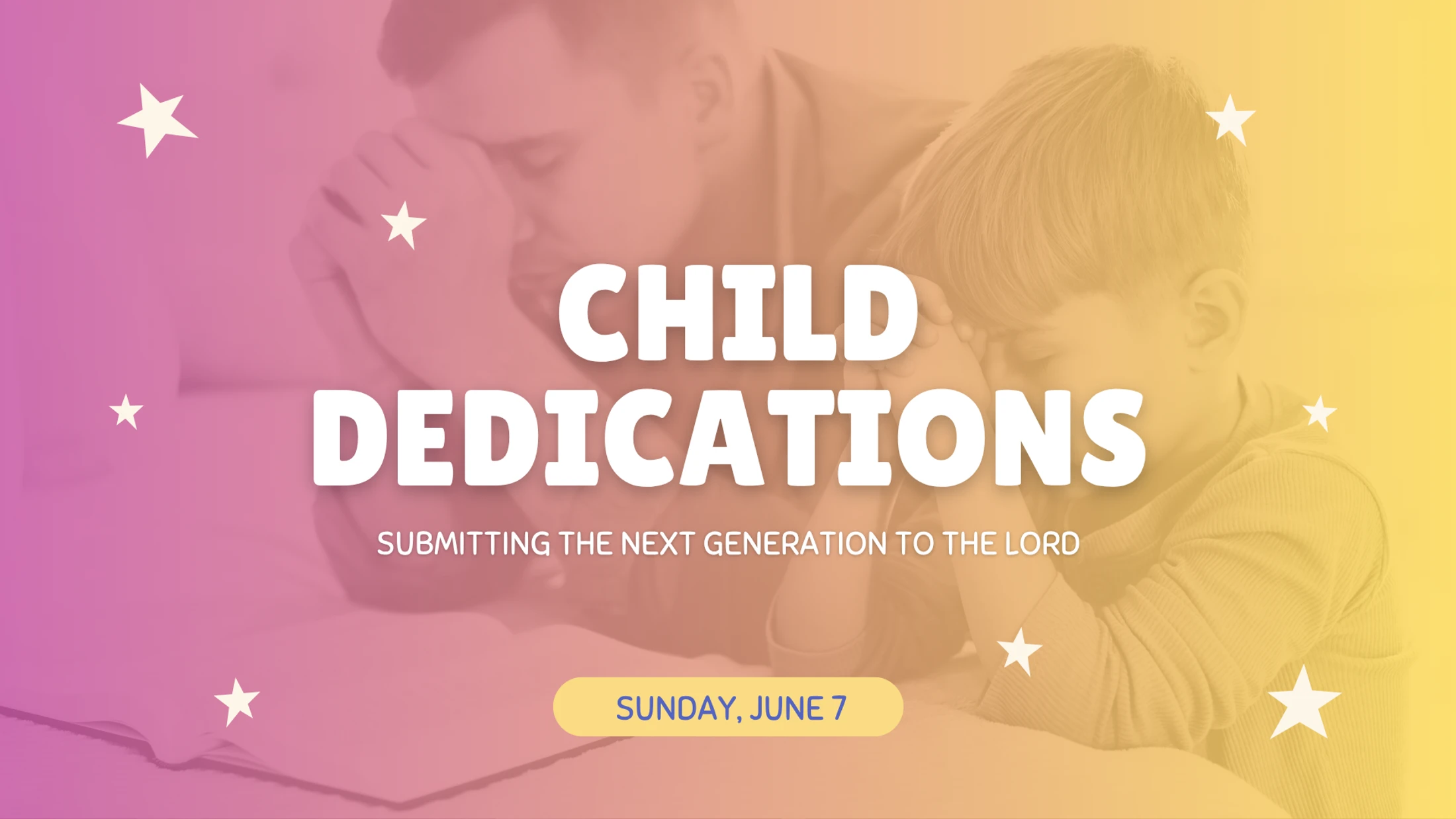 CHILD DEDICATIONS

SUBMITTING THE NEXT GENERATION TO THE LORD

SUNDAY, JUNE 7